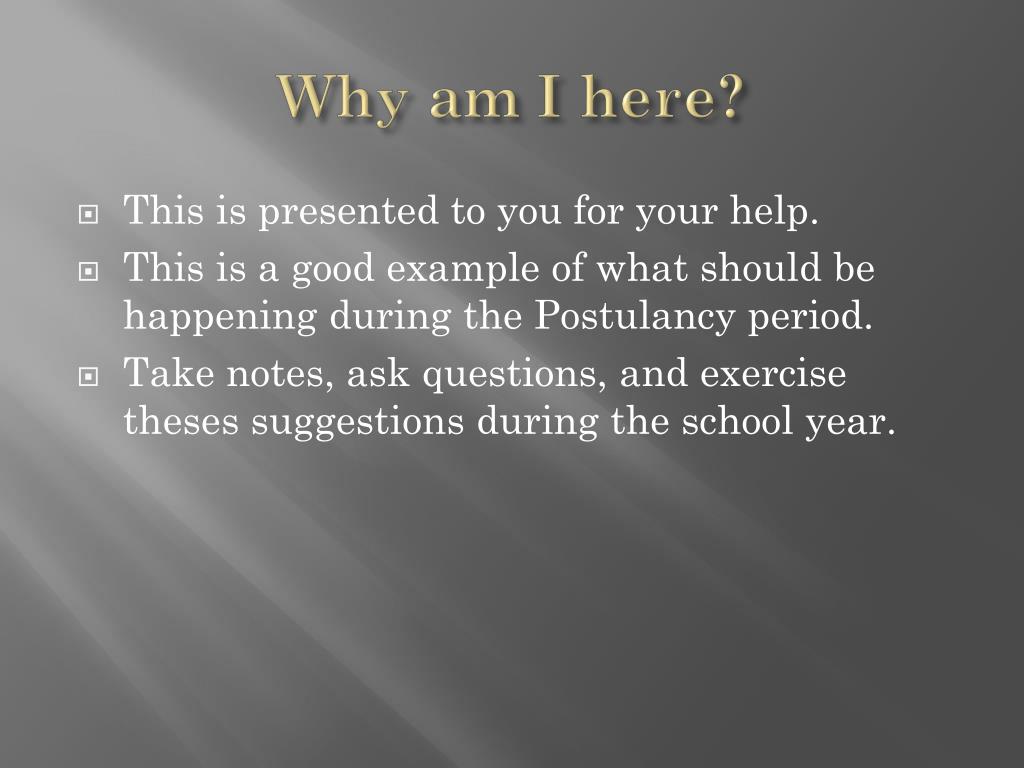 Why am I here?

This is presented to you for your help.

This is a good example of what should be happening during the Postulancy period.

Take notes, ask questions, and exercise theses suggestions during the school year.